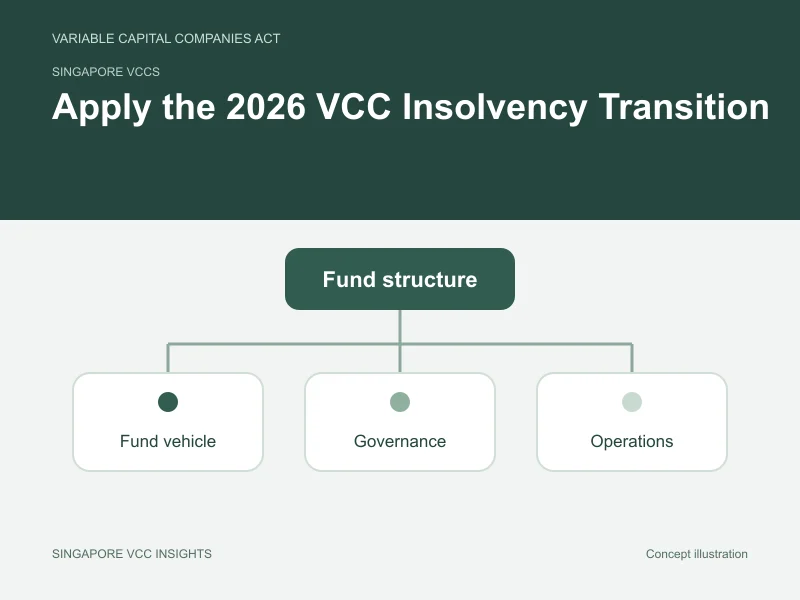 VARIABLE CAPITAL COMPANIES ACT

SINGAPORE VCCS

Apply the 2026 VCC Insolvency Transition

Fund structure

Fund vehicle

Governance

Operations

SINGAPORE VCC INSIGHTS

Concept illustration